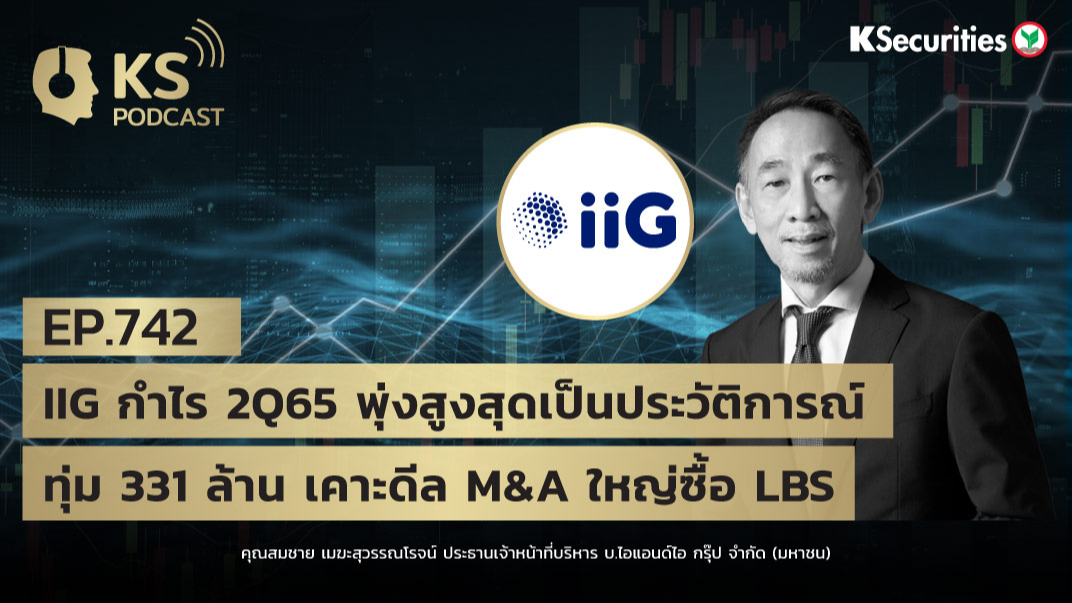 KS PODCAST

KSecurities

iiG

EP.742

IIG กำไร 2Q65 พุ่งสูงสุดเป็นประวัติการณ์

ทุ่ม 331 ล้าน เคาะดีล M&A ใหญ่ซื้อ LBS

คุณสมชาย เมฆะสุวรรณโรจน์ ประธานเจ้าหน้าที่บริหาร บ.ไอแอนด์ไอ กรุ๊ป จำกัด (มหาชน)